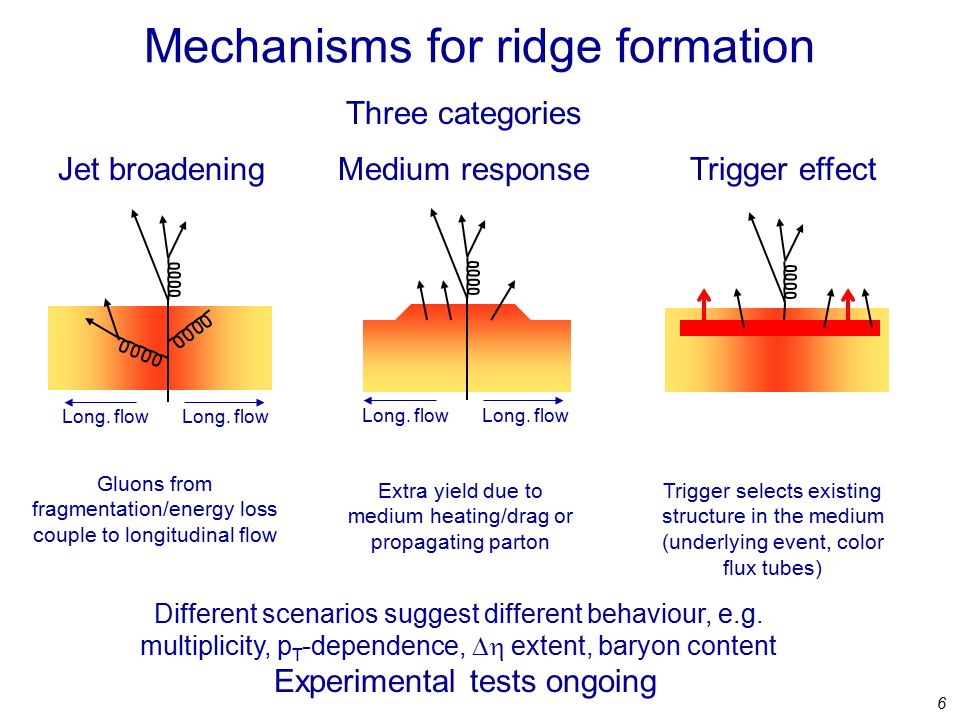 Mechanisms for ridge formation

Three categories

Jet broadening

Long. flow Long. flow

Gluons from fragmentation/energy loss couple to longitudinal flow

Medium response

Long. flow Long. flow

Extra yield due to medium heating/drag or propagating parton

Trigger effect

Trigger selects existing structure in the medium (underlying event, color flux tubes)

Different scenarios suggest different behaviour, e.g. multiplicity, $p_T$-dependence, $\Delta\eta$ extent, baryon content

Experimental tests ongoing

6